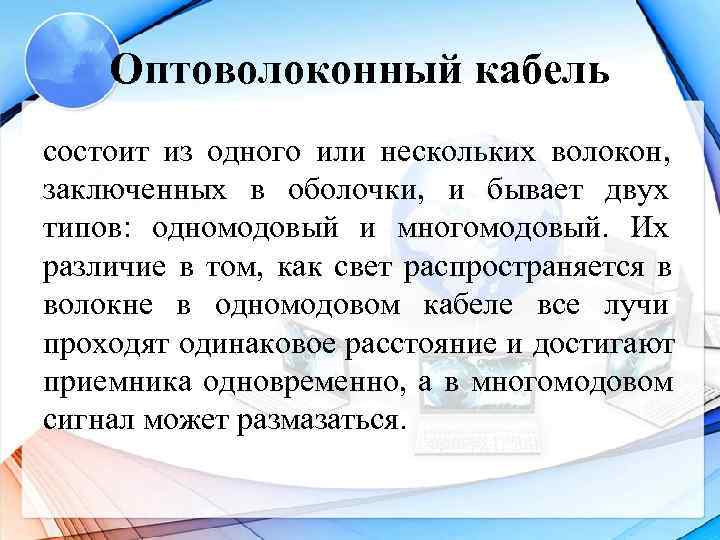 Оптоволоконный кабель

состоит из одного или нескольких волокон, заключенных в оболочки, и бывает двух типов: одномодовый и многомодовый. Их различие в том, как свет распространяется в волокне в одномодовом кабеле все лучи проходят одинаковое расстояние и достигают приемника одновременно, а в многомодовом сигнал может размазаться.